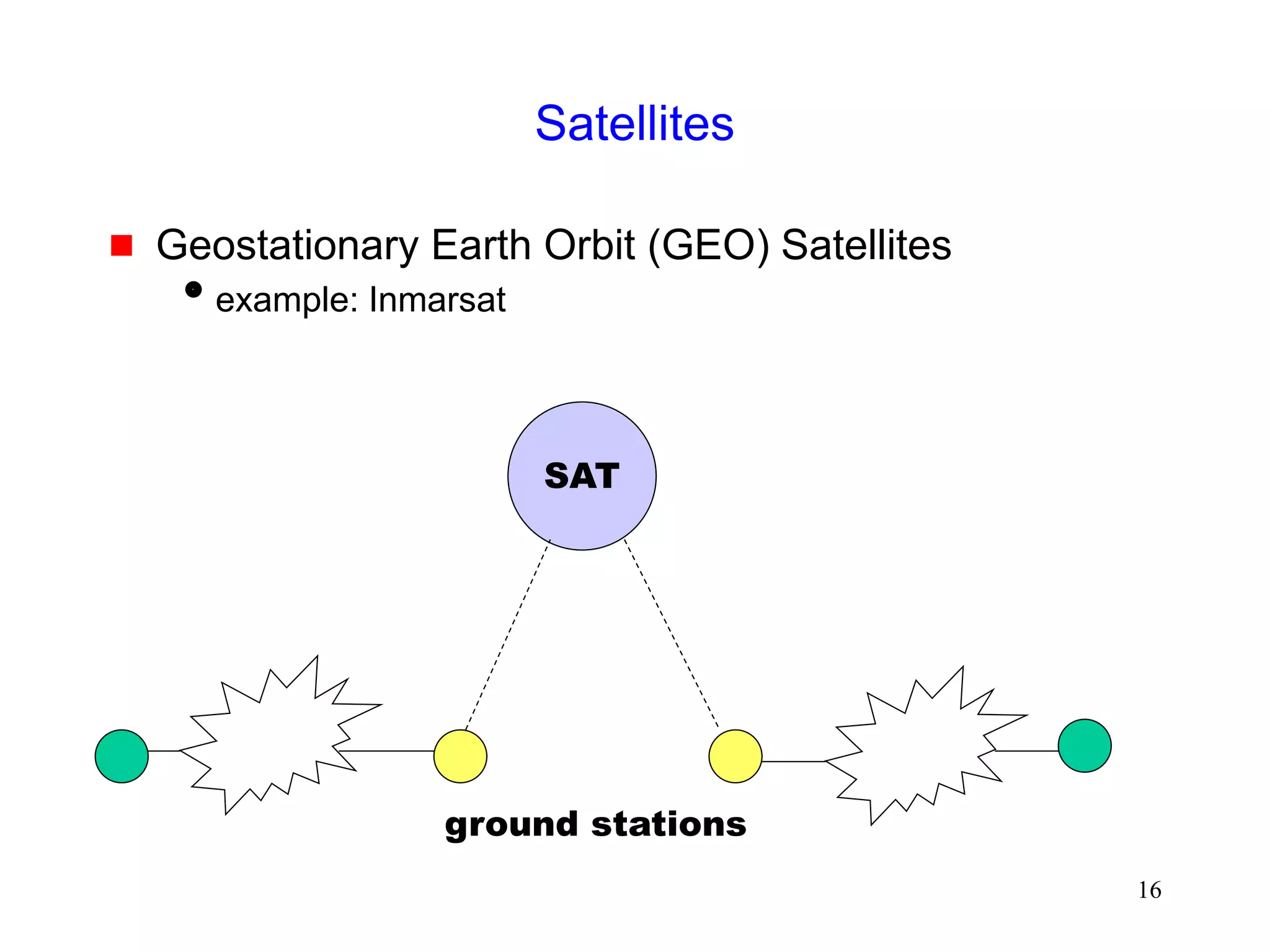 Satellites

Geostationary Earth Orbit (GEO) Satellites

example: Inmarsat

SAT

ground stations

16